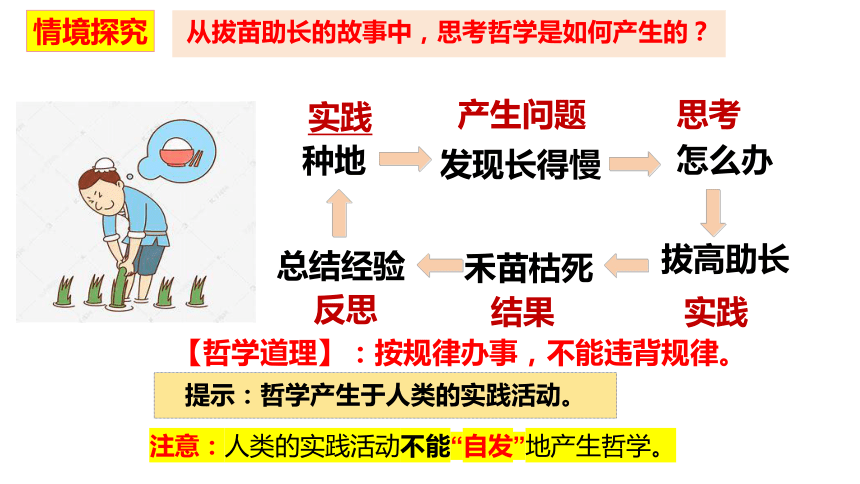 情境探究

从拔苗助长的故事中，思考哲学是如何产生的？

实践
种地

产生问题
发现长得慢

思考
怎么办

拔高助长
实践

禾苗枯死
结果

总结经验
反思

【哲学道理】：按规律办事，不能违背规律。

提示：哲学产生于人类的实践活动。

注意：人类的实践活动不能“自发”地产生哲学。